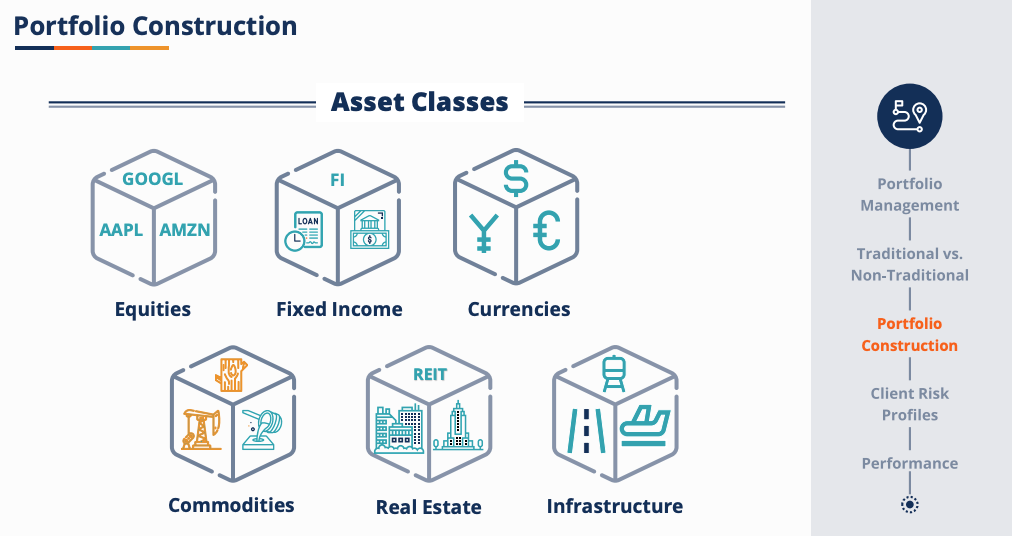 Portfolio Construction

Asset Classes

GOOGL
AAPL
AMZN
Equities

FI
LOAN
Fixed Income

$
¥
€
Currencies

Commodities

REIT
Real Estate

Infrastructure

Portfolio Management

Traditional vs. Non-Traditional

Portfolio Construction

Client Risk Profiles

Performance